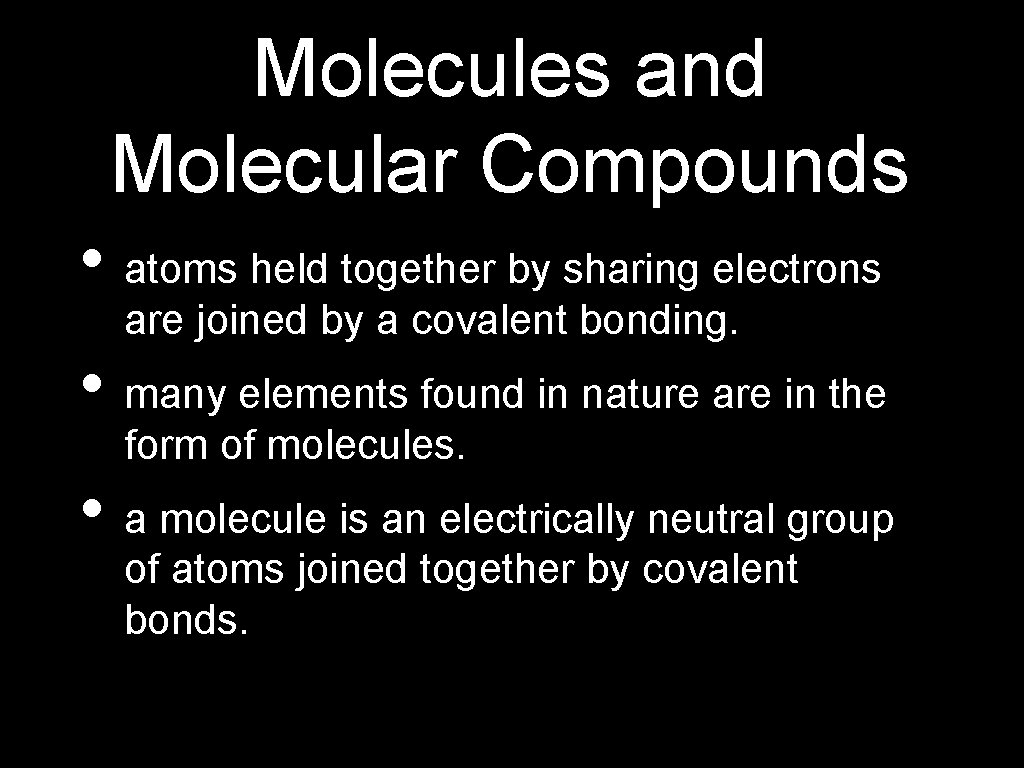 Molecules and Molecular Compounds

• atoms held together by sharing electrons are joined by a covalent bonding.

• many elements found in nature are in the form of molecules.

• a molecule is an electrically neutral group of atoms joined together by covalent bonds.